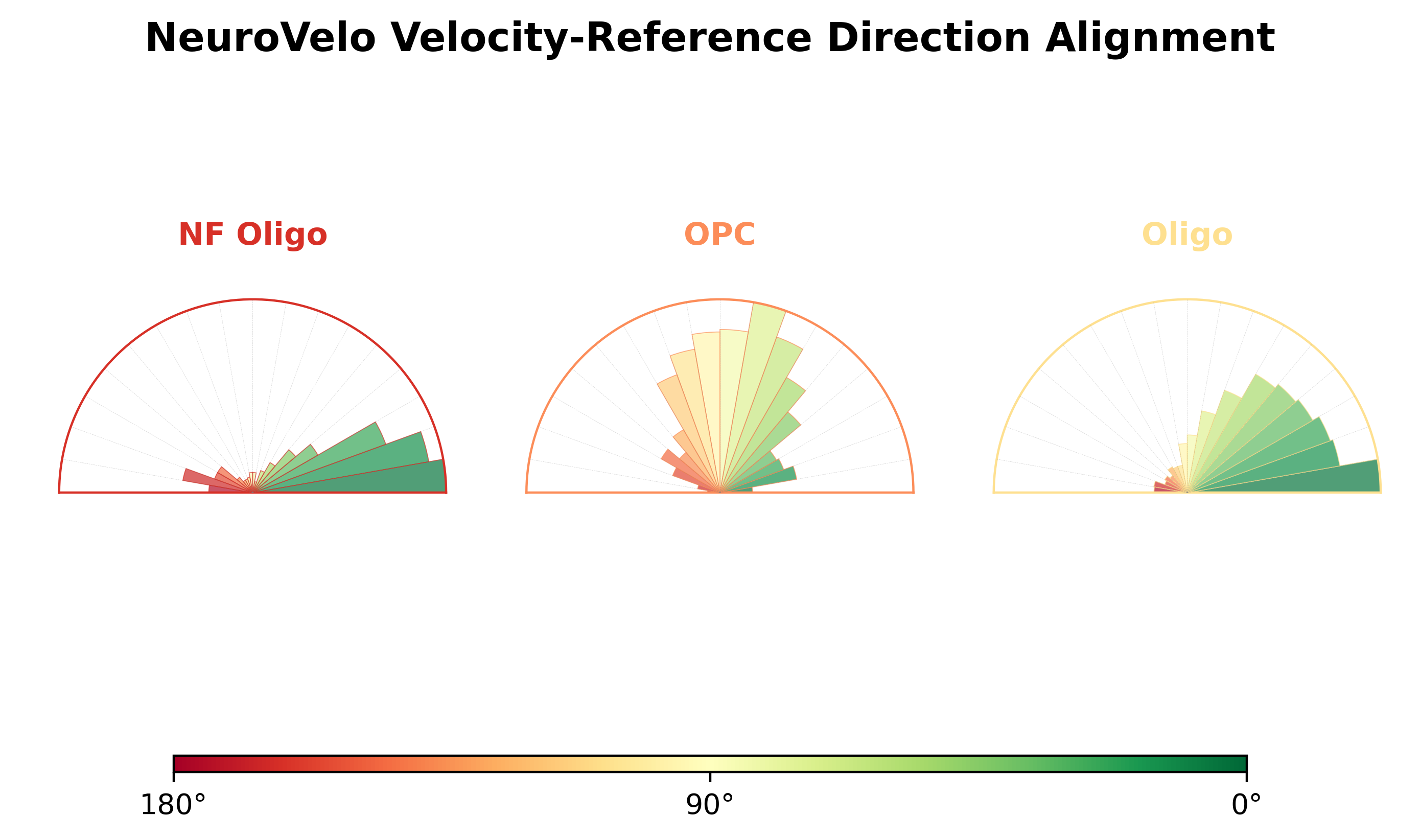 NeuroVelo Velocity-Reference Direction Alignment

NF Oligo

OPC

Oligo

180°

90°

0°